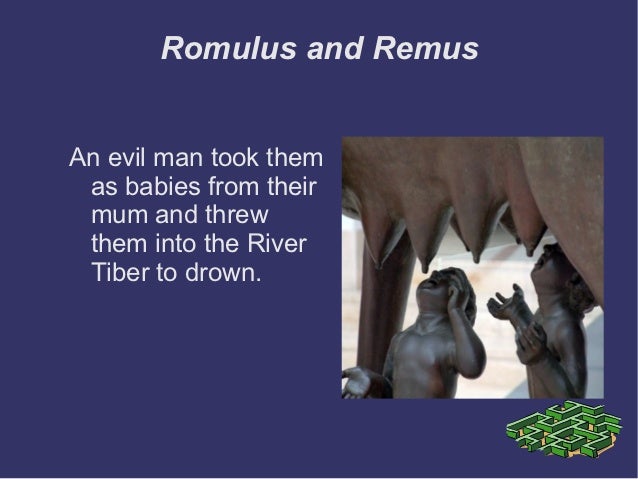 Romulus and Remus

An evil man took them as babies from their mum and threw them into the River Tiber to drown.